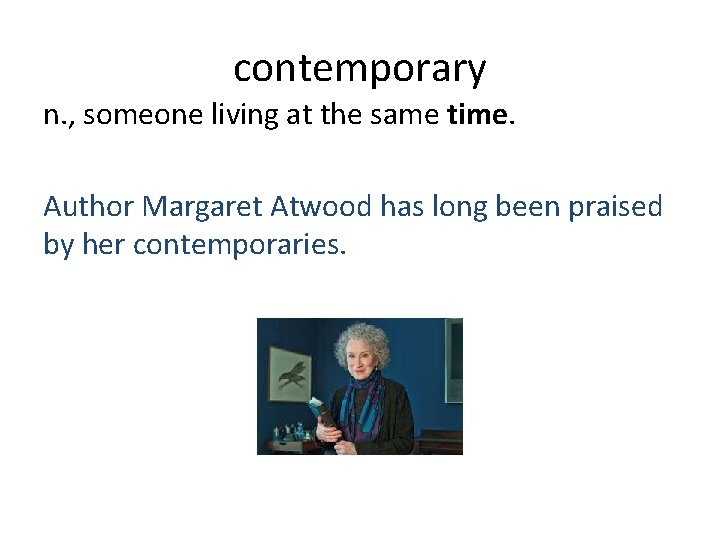 contemporary

n., someone living at the same time.

Author Margaret Atwood has long been praised by her contemporaries.